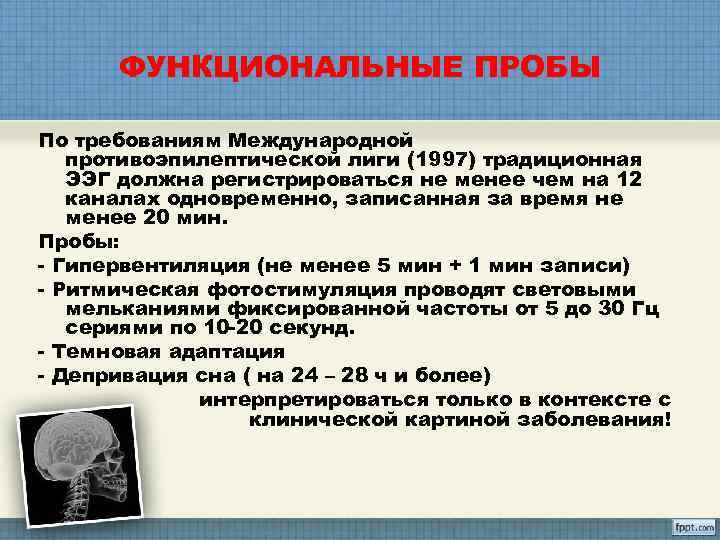 ФУНКЦИОНАЛЬНЫЕ ПРОБЫ

По требованиям Международной противоэпилептической лиги (1997) традиционная ЭЭГ должна регистрироваться не менее чем на 12 каналах одновременно, записанная за время не менее 20 мин.

Пробы:

- Гипервентиляция (не менее 5 мин + 1 мин записи)

- Ритмическая фотостимуляция проводят световыми мельканиями фиксированной частоты от 5 до 30 Гц сериями по 10-20 секунд.

- Темновая адаптация

- Депривация сна ( на 24 – 28 ч и более)

интерпретироваться только в контексте с клинической картиной заболевания!

fppt.com